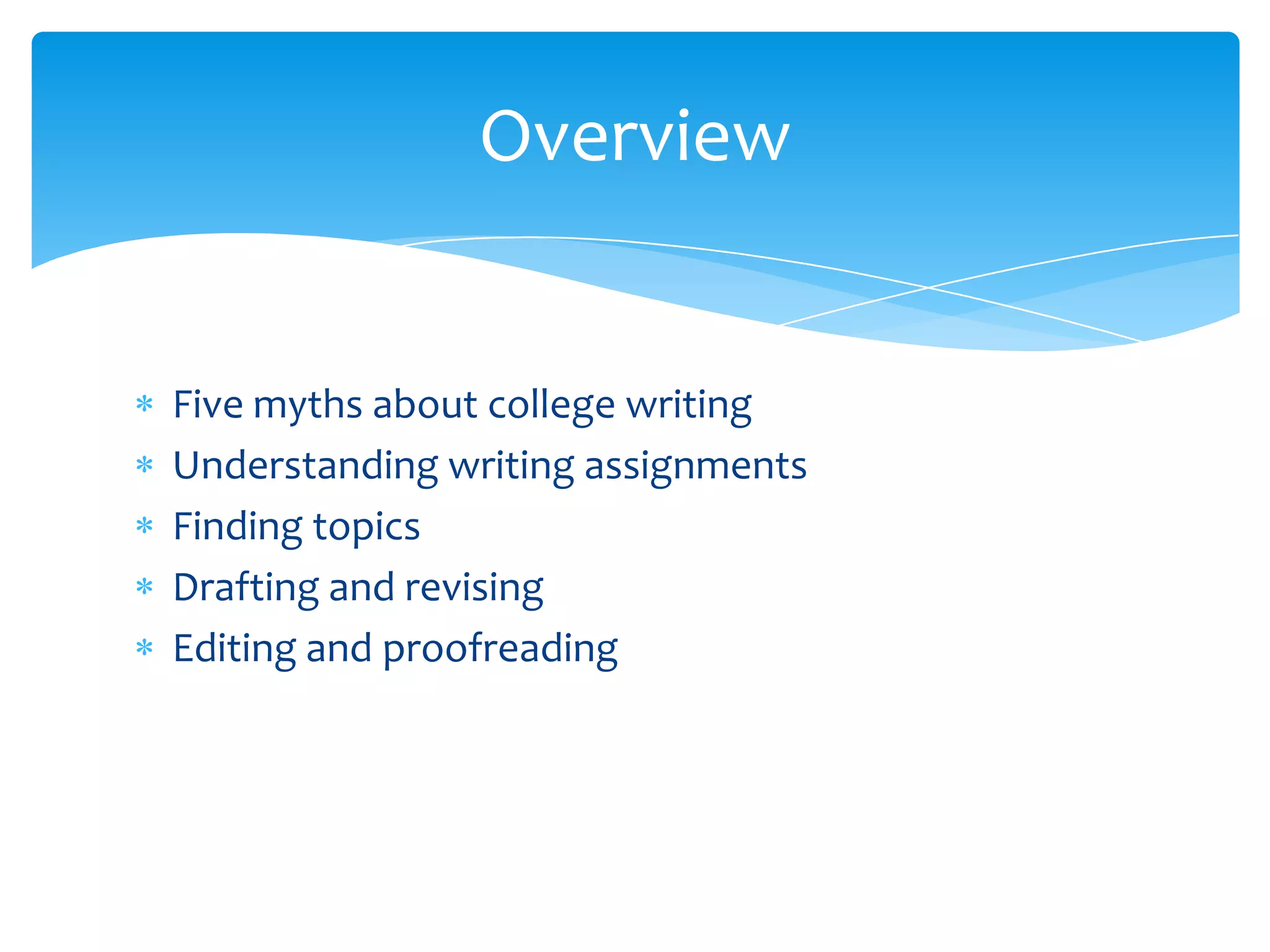 Overview

* Five myths about college writing
* Understanding writing assignments
* Finding topics
* Drafting and revising
* Editing and proofreading